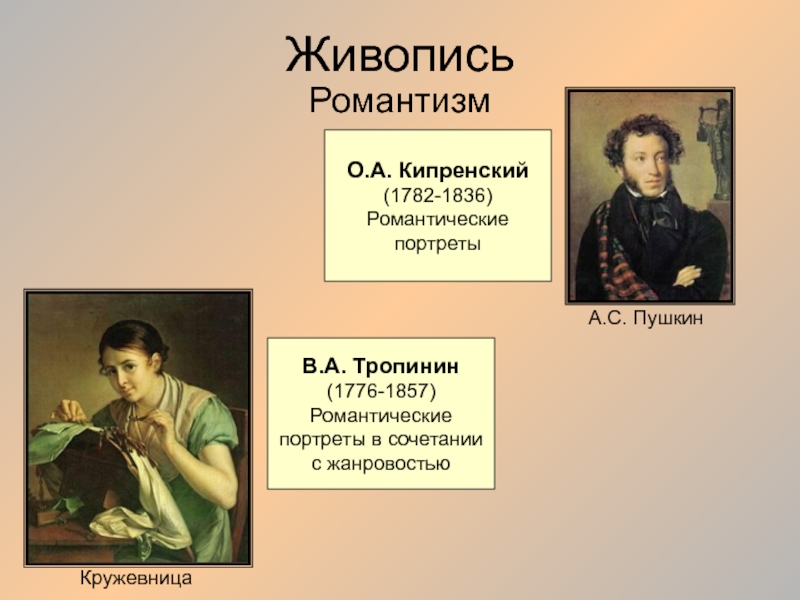 Живопись
Романтизм

О.А. Кипренский
(1782-1836)
Романтические портреты

А.С. Пушкин

В.А. Тропинин
(1776-1857)
Романтические портреты в сочетании с жанровостью

Кружевница